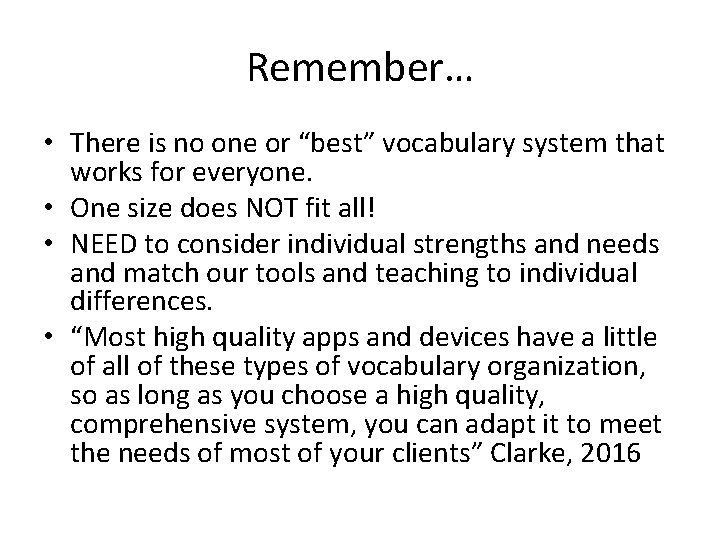 Remember…

• There is no one or “best” vocabulary system that works for everyone.
• One size does NOT fit all!
• NEED to consider individual strengths and needs and match our tools and teaching to individual differences.
• “Most high quality apps and devices have a little of all of these types of vocabulary organization, so as long as you choose a high quality, comprehensive system, you can adapt it to meet the needs of most of your clients” Clarke, 2016